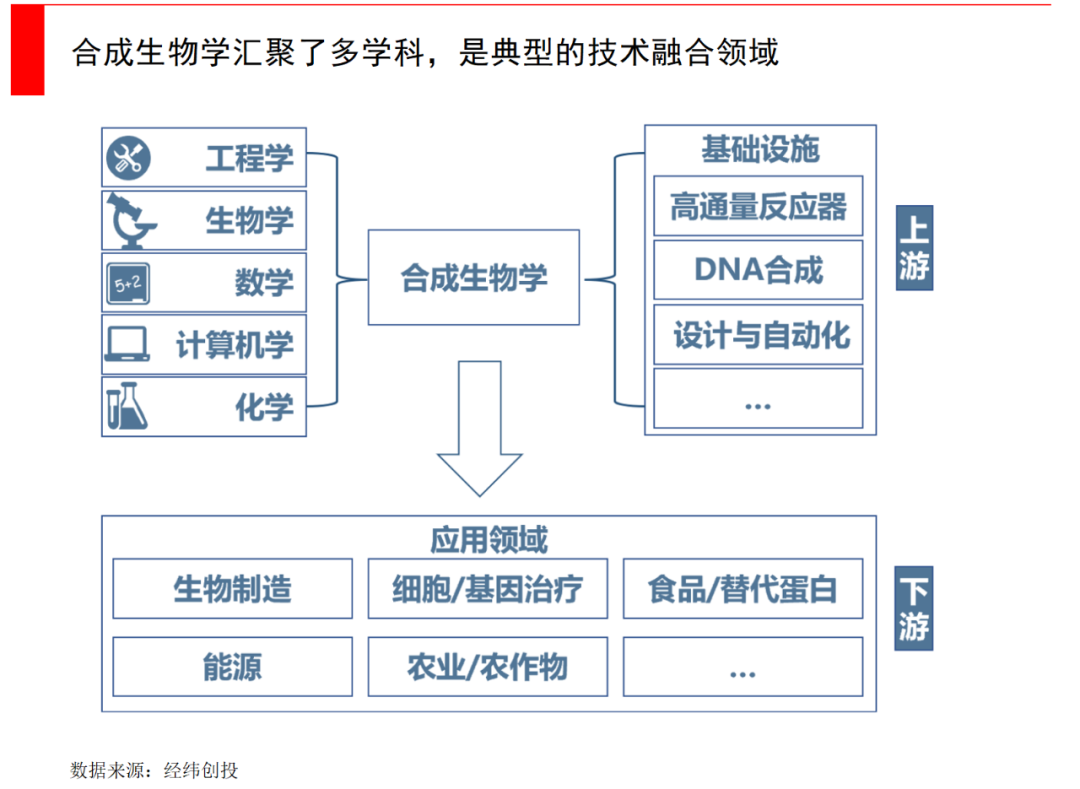 合成生物学汇聚了多学科，是典型的技术融合领域

5+2

工程学
生物学
数学
计算机学
化学

合成生物学

基础设施
高通量反应器
DNA合成
设计与自动化
...

上游

应用领域
生物制造
细胞/基因治疗
食品/替代蛋白
能源
农业/农作物
...

下游

数据来源：经纬创投